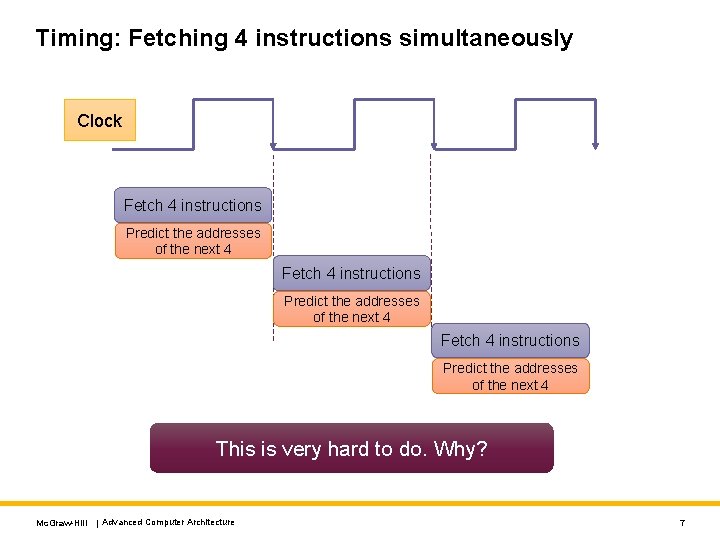 Timing: Fetching 4 instructions simultaneously

Clock

Fetch 4 instructions

Predict the addresses of the next 4

Fetch 4 instructions

Predict the addresses of the next 4

Fetch 4 instructions

Predict the addresses of the next 4

This is very hard to do. Why?

McGraw-Hill | Advanced Computer Architecture

7